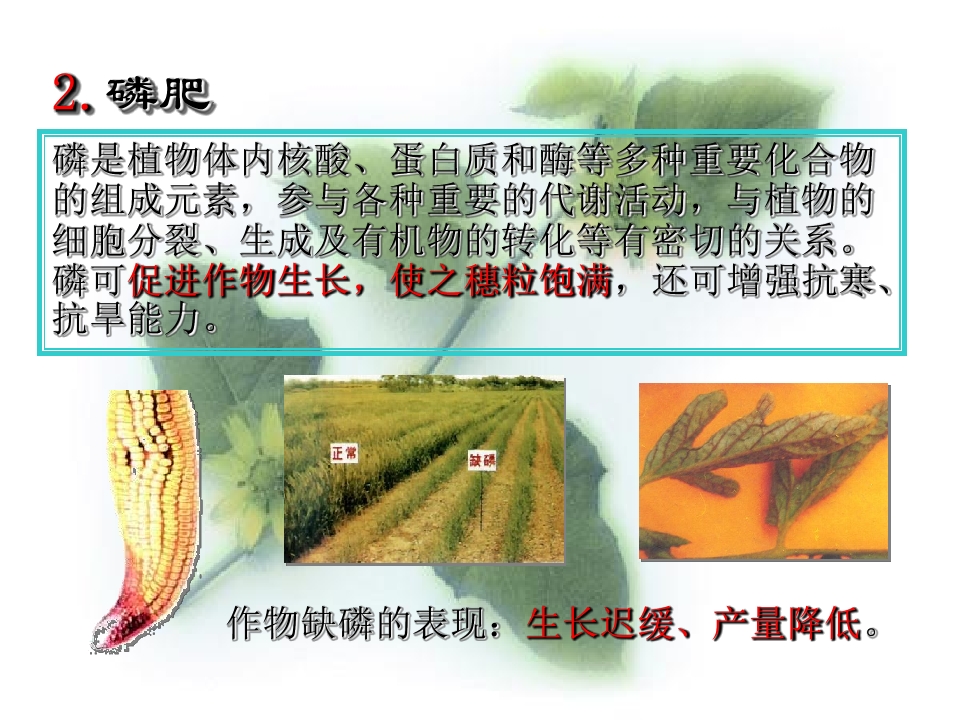 2. 磷肥

磷是植物体内核酸、蛋白质和酶等多种重要化合物的组成元素，参与各种重要的代谢活动，与植物的细胞分裂、生成及有机物的转化等有密切的关系。磷可促进作物生长，使之穗粒饱满，还可增强抗寒、抗旱能力。

正常

缺磷

作物缺磷的表现：生长迟缓、产量降低。